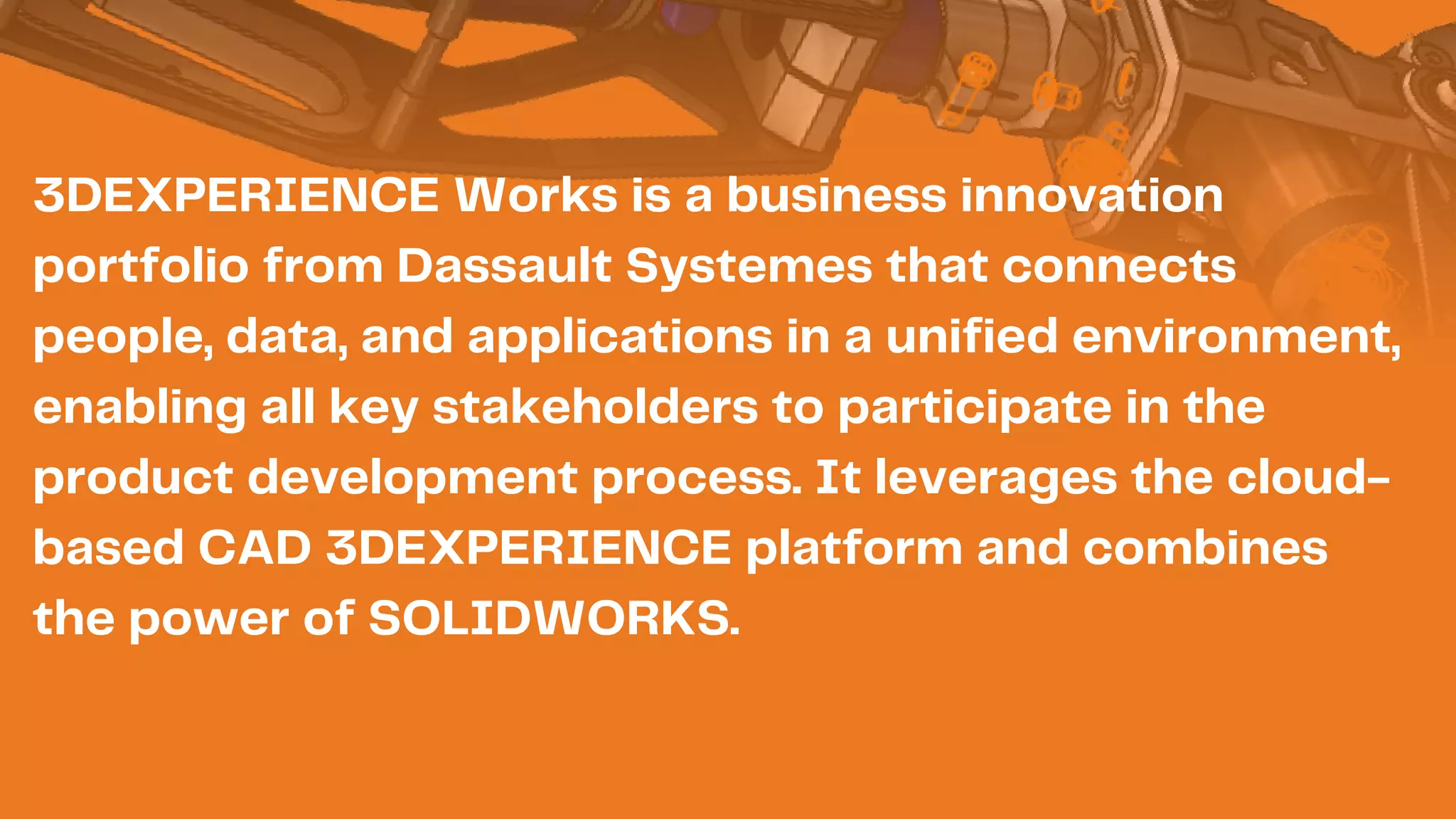 3DEXPERIENCE Works is a business innovation portfolio from Dassault Systemes that connects people, data, and applications in a unified environment, enabling all key stakeholders to participate in the product development process. It leverages the cloud-based CAD 3DEXPERIENCE platform and combines the power of SOLIDWORKS.